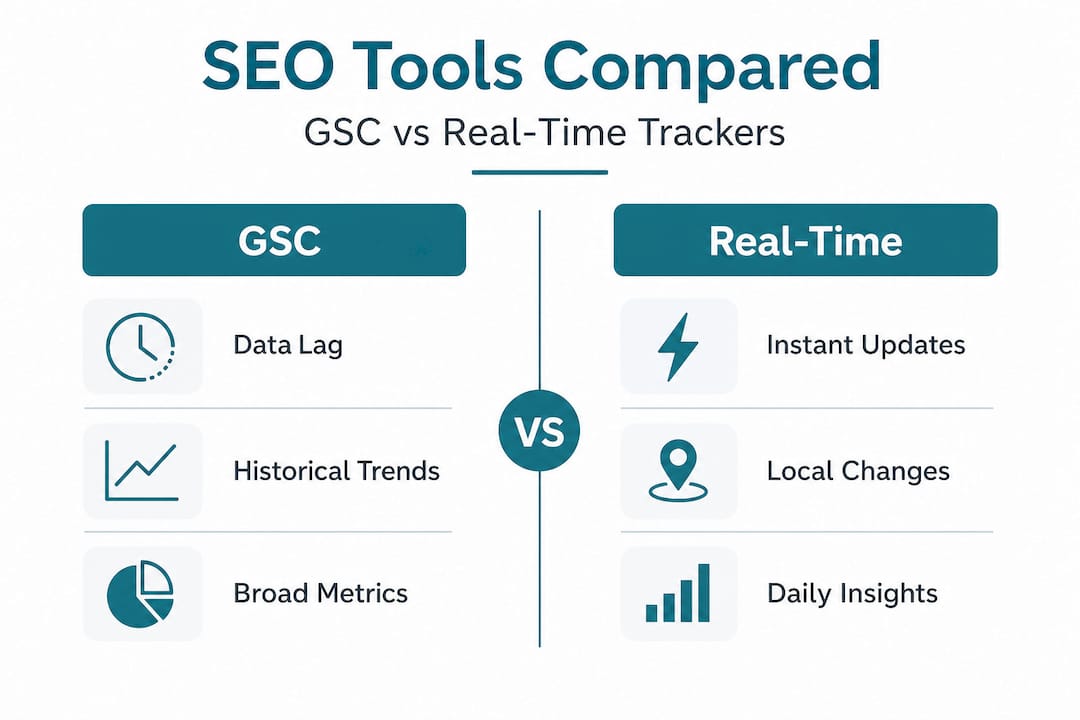 SEO Tools Compared

GSC vs Real-Time Trackers

GSC

Data Lag

Historical Trends

Broad Metrics

VS

Real-Time

Instant Updates

Local Changes

Daily Insights